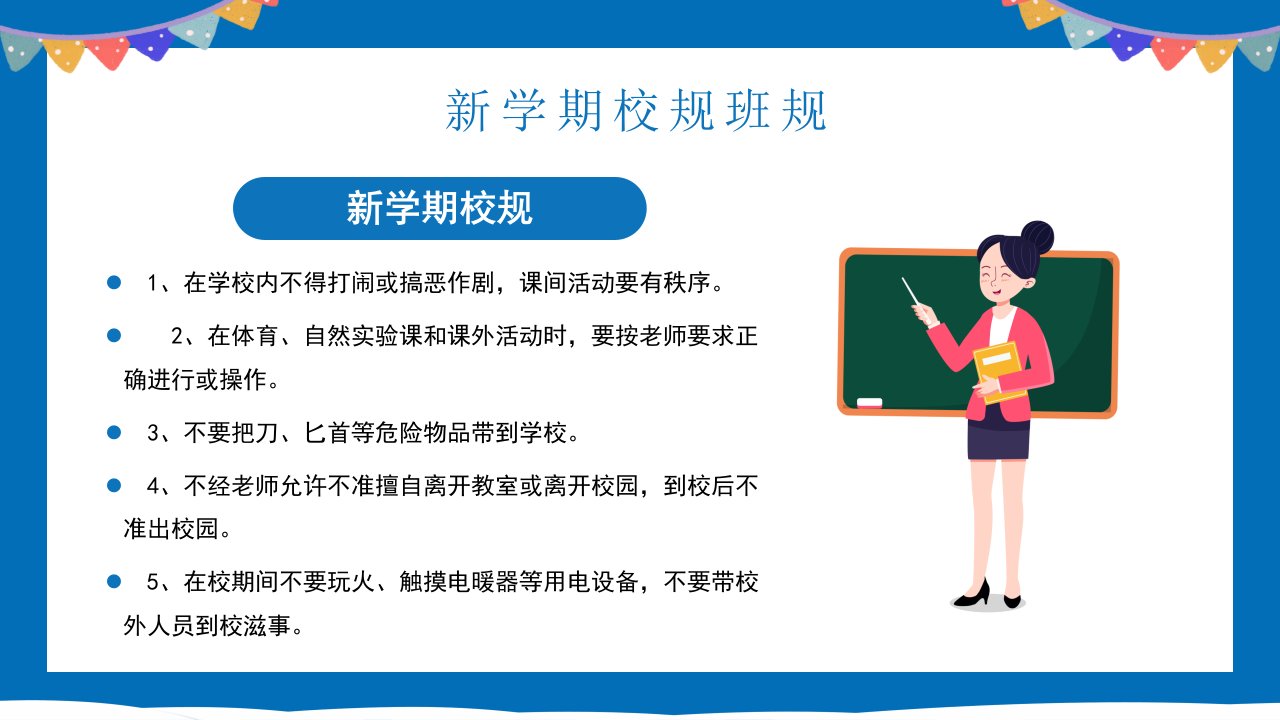 新学期校规班规

新学期校规

1、在学校内不得打闹或搞恶作剧，课间活动要有秩序。

2、在体育、自然实验课和课外活动时，要按老师要求正确进行或操作。

3、不要把刀、匕首等危险物品带到学校。

4、不经老师允许不准擅自离开教室或离开校园，到校后不准出校园。

5、在校期间不要玩火、触摸电暖器等用电设备，不要带校外人员到校滋事。